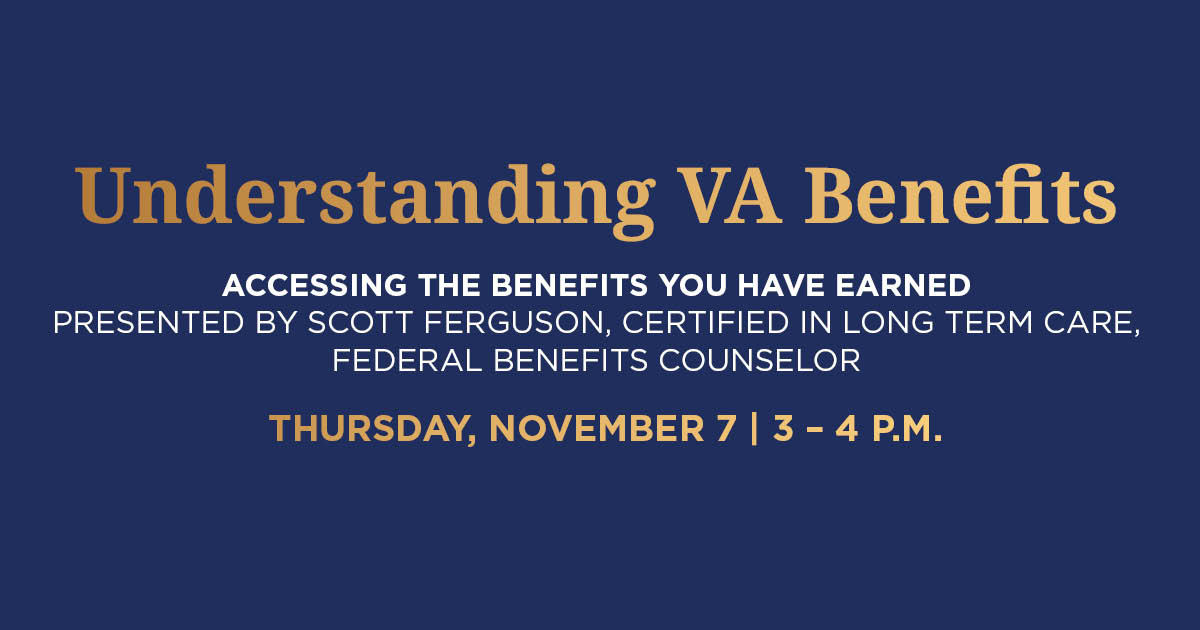 Understanding VA Benefits

ACCESSING THE BENEFITS YOU HAVE EARNED
PRESENTED BY SCOTT FERGUSON, CERTIFIED IN LONG TERM CARE, FEDERAL BENEFITS COUNSELOR

THURSDAY, NOVEMBER 7 | 3 – 4 P.M.